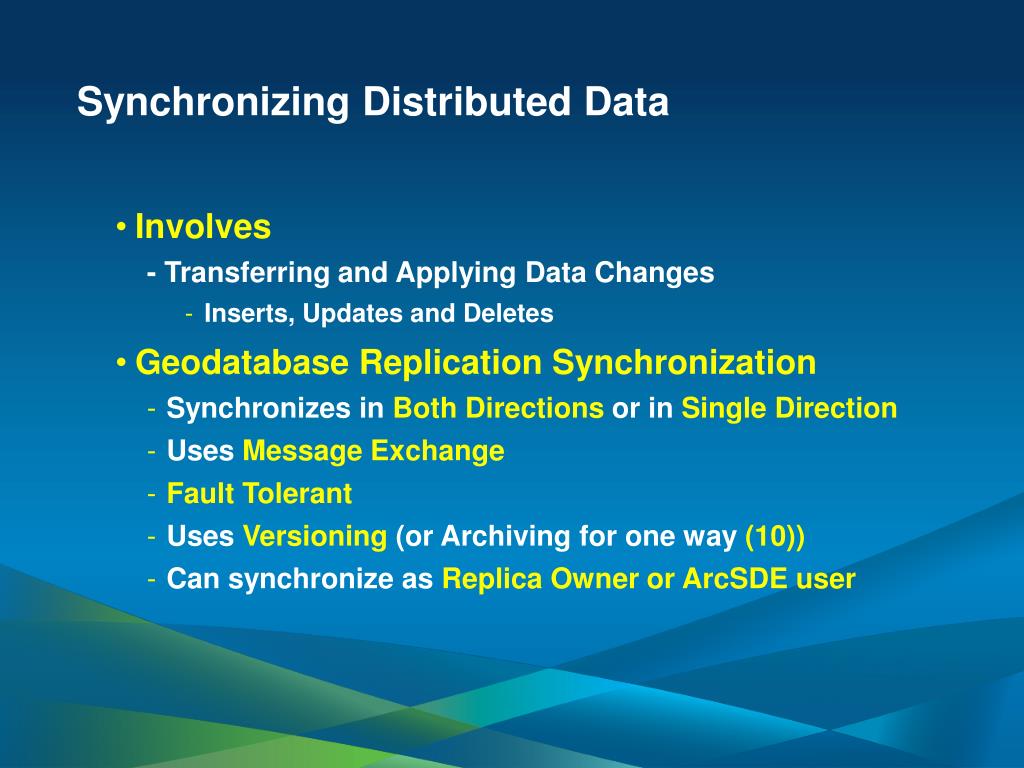 Synchronizing Distributed Data

• Involves
- Transferring and Applying Data Changes
- Inserts, Updates and Deletes

• Geodatabase Replication Synchronization
- Synchronizes in Both Directions or in Single Direction
- Uses Message Exchange
- Fault Tolerant
- Uses Versioning (or Archiving for one way (10))
- Can synchronize as Replica Owner or ArcSDE user